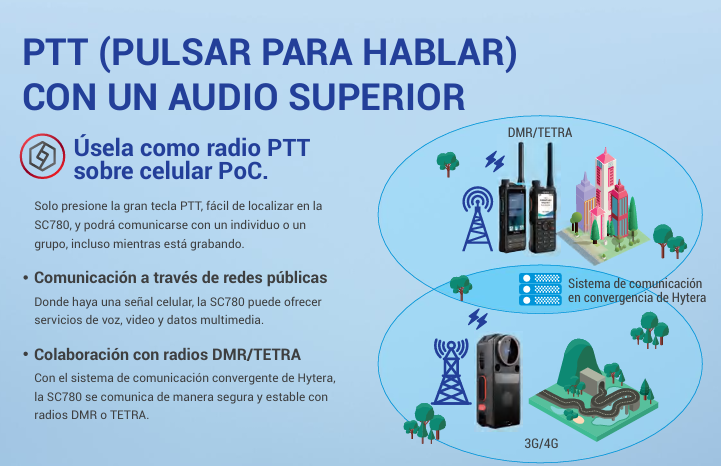 PTT (PULSAR PARA HABLAR) CON UN AUDIO SUPERIOR

Úsela como radio PTT sobre celular PoC.

Solo presione la gran tecla PTT, fácil de localizar en la SC780, y podrá comunicarse con un individuo o un grupo, incluso mientras está grabando.

• Comunicación a través de redes públicas
Donde haya una señal celular, la SC780 puede ofrecer servicios de voz, video y datos multimedia.

• Colaboración con radios DMR/TETRA
Con el sistema de comunicación convergente de Hytera, la SC780 se comunica de manera segura y estable con radios DMR o TETRA.

DMR/TETRA

Sistema de comunicación en convergencia de Hytera

3G/4G